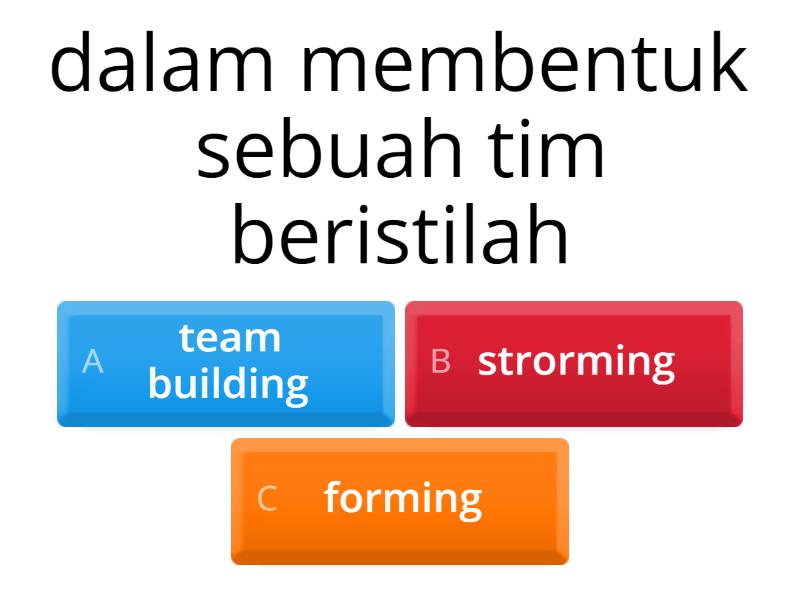 dalam membentuk sebuah tim beristilah

A team building

B strorming

C forming